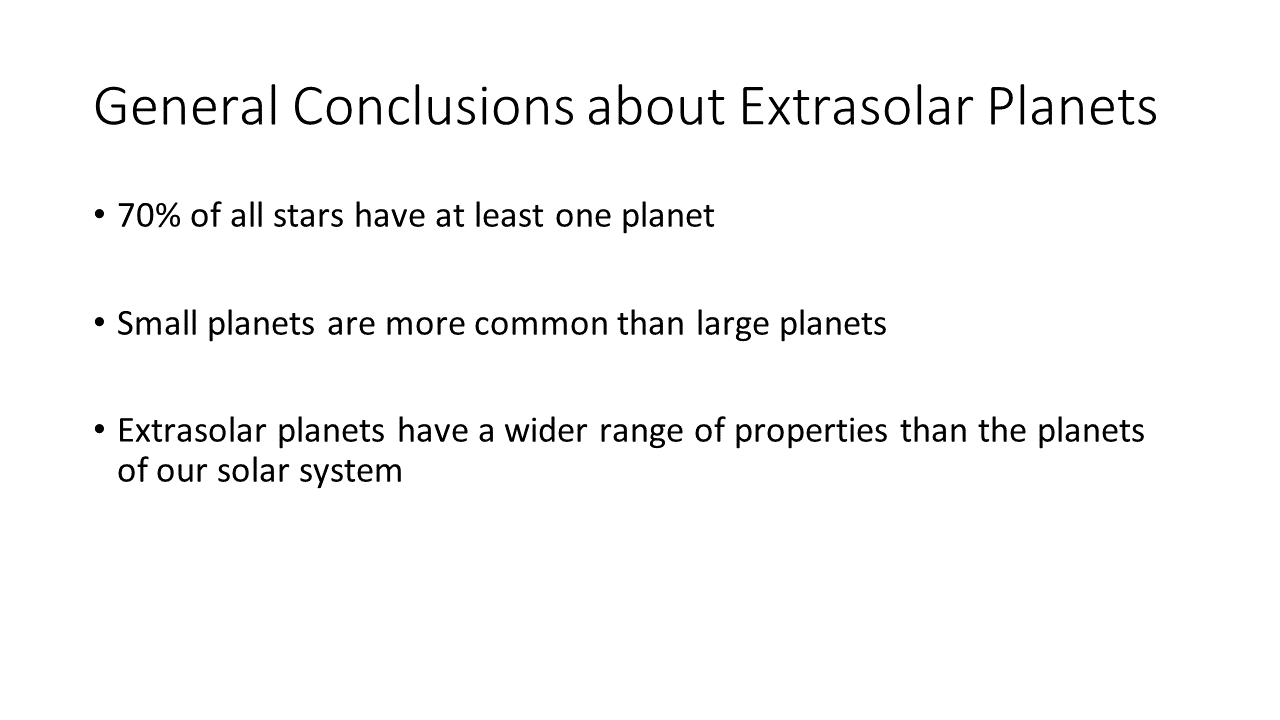 General Conclusions about Extrasolar Planets

• 70% of all stars have at least one planet

• Small planets are more common than large planets

• Extrasolar planets have a wider range of properties than the planets of our solar system